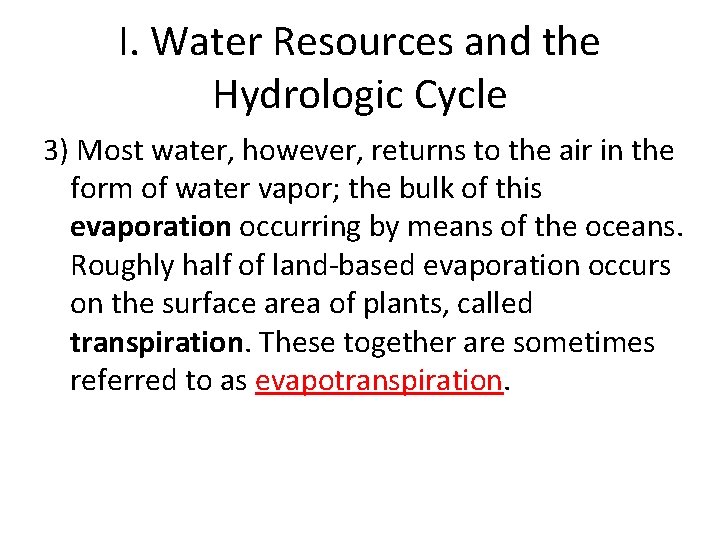 I. Water Resources and the Hydrologic Cycle

3) Most water, however, returns to the air in the form of water vapor; the bulk of this evaporation occurring by means of the oceans. Roughly half of land-based evaporation occurs on the surface area of plants, called transpiration. These together are sometimes referred to as evapotranspiration.